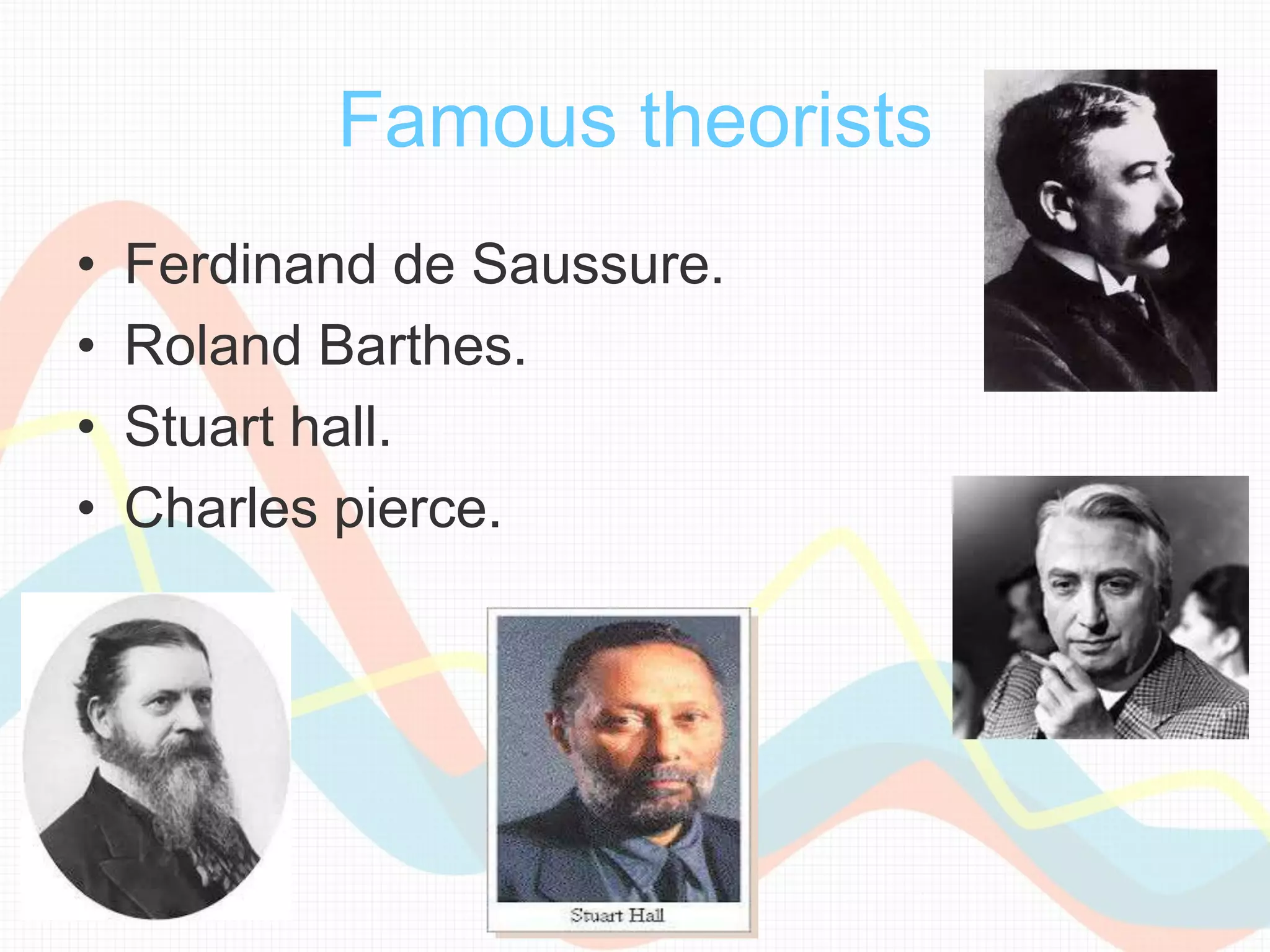 Famous theorists

• Ferdinand de Saussure.
• Roland Barthes.
• Stuart hall.
• Charles pierce.

Stuart Hall